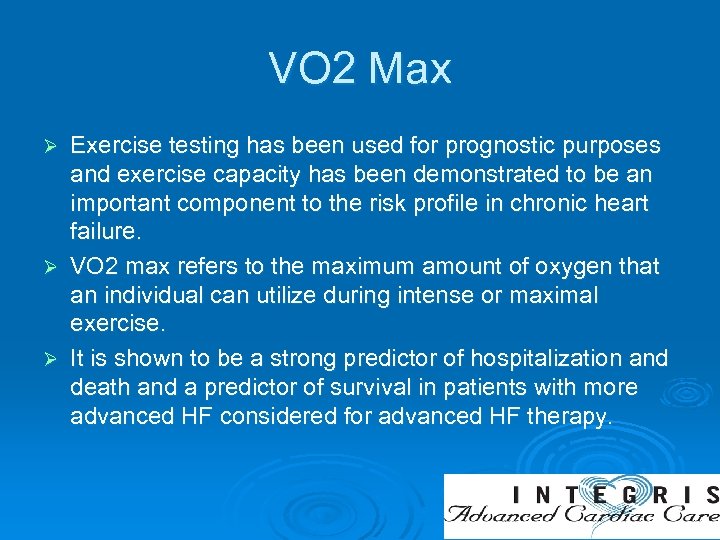 VO2 Max

➢ Exercise testing has been used for prognostic purposes and exercise capacity has been demonstrated to be an important component to the risk profile in chronic heart failure.

➢ VO2 max refers to the maximum amount of oxygen that an individual can utilize during intense or maximal exercise.

➢ It is shown to be a strong predictor of hospitalization and death and a predictor of survival in patients with more advanced HF considered for advanced HF therapy.

INTEGRIS
Advanced Cardiac Care